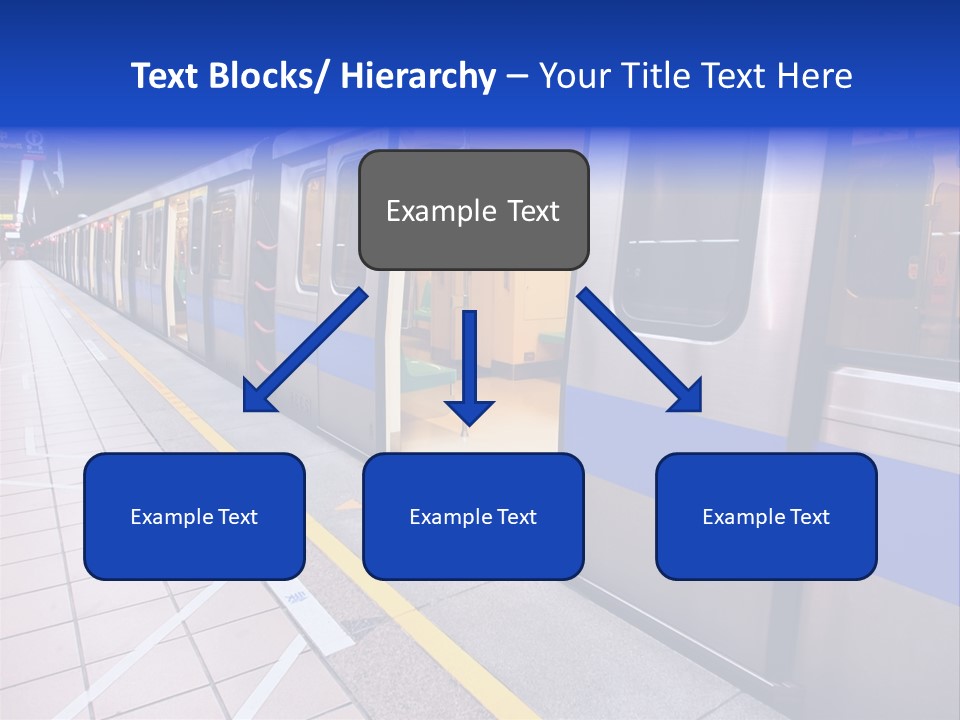 Text Blocks/ Hierarchy – Your Title Text Here

Example Text

Example Text

Example Text

Example Text